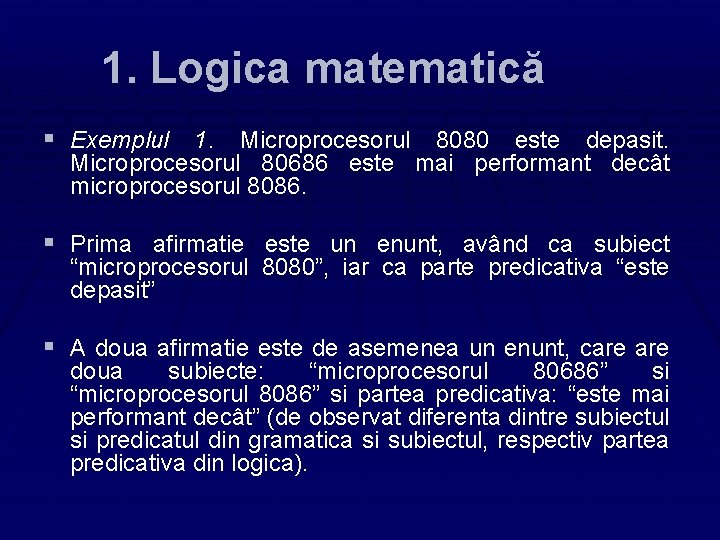 1. Logica matematică

▪ Exemplul 1. Microprocesorul 8080 este depasit. Microprocesorul 80686 este mai performant decât microprocesorul 8086.

▪ Prima afirmatie este un enunt, având ca subiect “microprocesorul 8080”, iar ca parte predicativa “este depasit”

▪ A doua afirmatie este de asemenea un enunt, care are doua subiecte: “microprocesorul 80686” si “microprocesorul 8086” si partea predicativa: “este mai performant decât” (de observat diferenta dintre subiectul si predicatul din gramatica si subiectul, respectiv partea predicativa din logica).